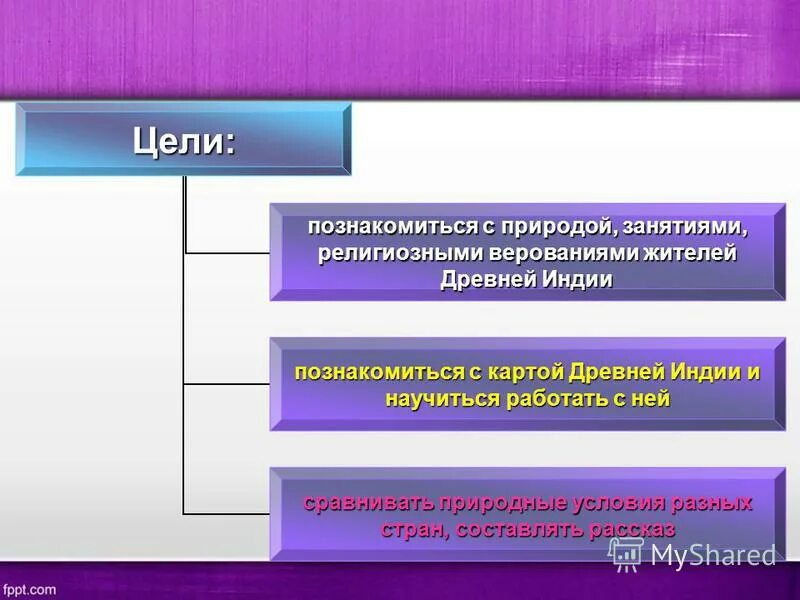 Цели:

познакомиться с природой, занятиями, религиозными верованиями жителей Древней Индии

познакомиться с картой Древней Индии и научиться работать с ней

сравнивать природные условия разных стран, составлять рассказ

MyShared

fppt.com